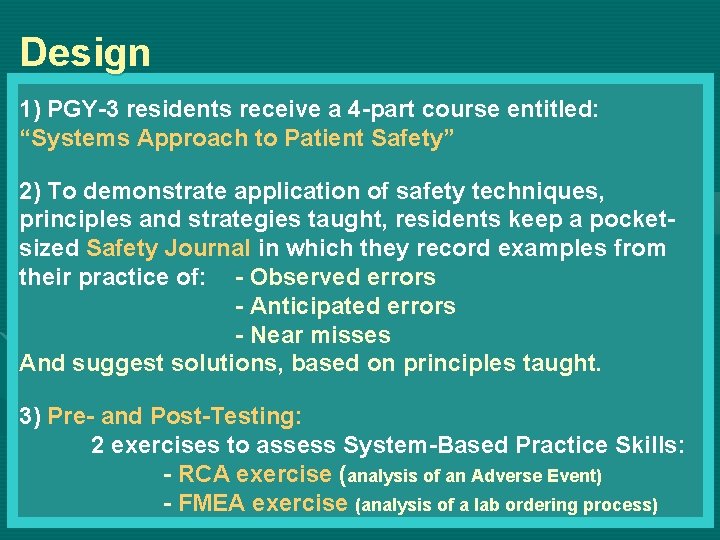 Design

1) PGY-3 residents receive a 4-part course entitled: "Systems Approach to Patient Safety"

2) To demonstrate application of safety techniques, principles and strategies taught, residents keep a pocket-sized Safety Journal in which they record examples from their practice of: - Observed errors
- Anticipated errors
- Near misses
And suggest solutions, based on principles taught.

3) Pre- and Post-Testing:
2 exercises to assess System-Based Practice Skills:
- RCA exercise (analysis of an Adverse Event)
- FMEA exercise (analysis of a lab ordering process)